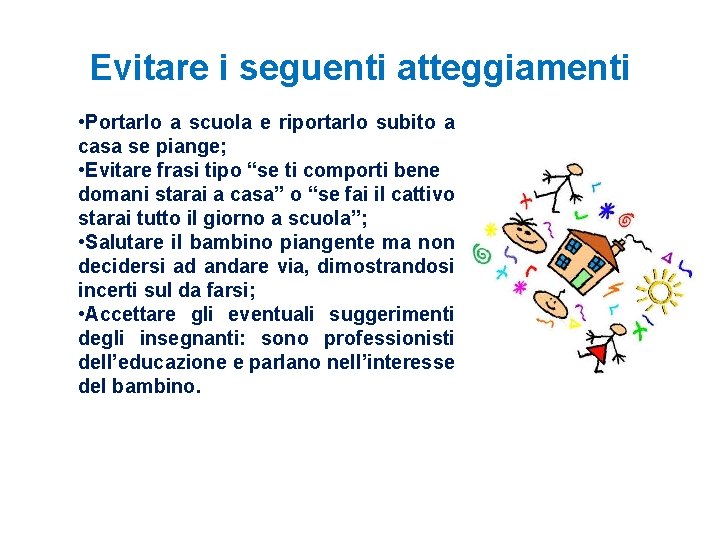 Evitare i seguenti atteggiamenti

•Portarlo a scuola e riportarlo subito a casa se piange;
•Evitare frasi tipo “se ti comporti bene domani starai a casa” o “se fai il cattivo starai tutto il giorno a scuola”;
•Salutare il bambino piangente ma non decidersi ad andare via, dimostrandosi incerti sul da farsi;
•Accettare gli eventuali suggerimenti degli insegnanti: sono professionisti dell’educazione e parlano nell’interesse del bambino.